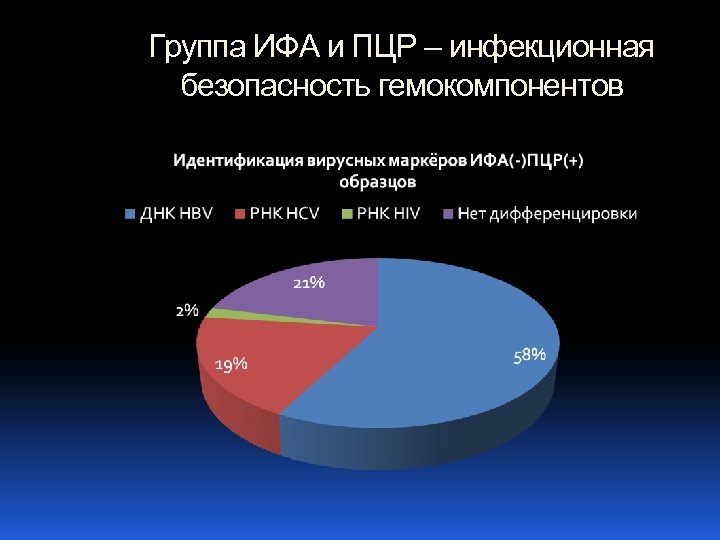 Группа ИФА и ПЦР – инфекционная безопасность гемокомпонентов

Идентификация вирусных маркёров ИФА(-)ПЦР(+) образцов

ДНК HBV   РНК HCV   РНК HIV   Нет дифференцировки

21%

2%

19%

58%